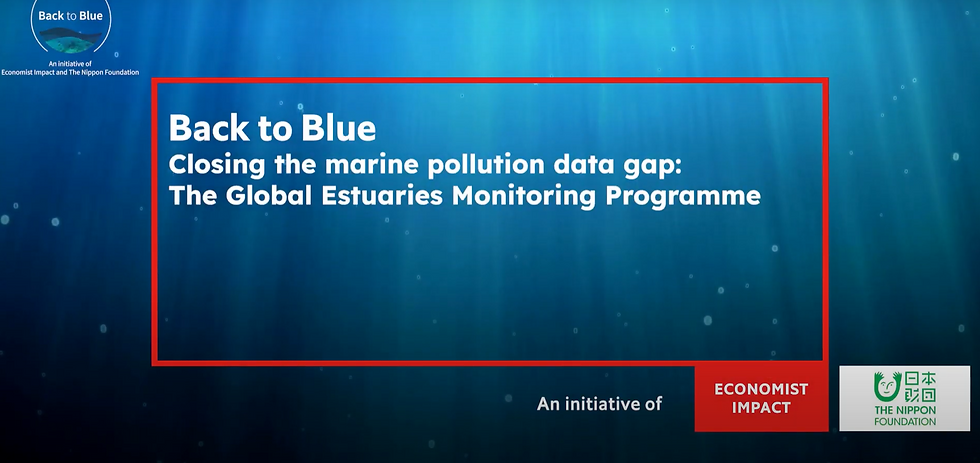 Back to Blue
An initiative of Economist Impact and The Nippon Foundation

Back to Blue
Closing the marine pollution data gap: The Global Estuaries Monitoring Programme

An initiative of

ECONOMIST IMPACT

日本財団
THE NIPPON FOUNDATION